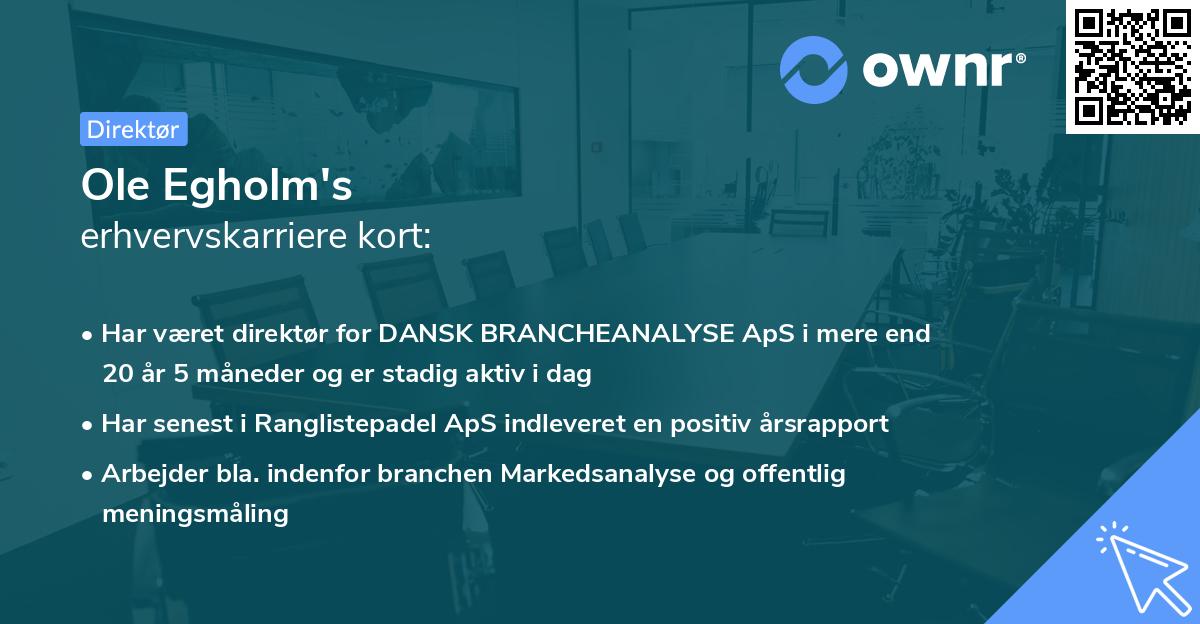 ownr®

Direktør

Ole Egholm's
erhvervskarriere kort:

• Har været direktør for DANSK BRANCHEANALYSE ApS i mere end 20 år 5 måneder og er stadig aktiv i dag

• Har senest i Ranglistepadel ApS indleveret en positiv årsrapport

• Arbejder bla. indenfor branchen Markedsanalyse og offentlig meningsmåling